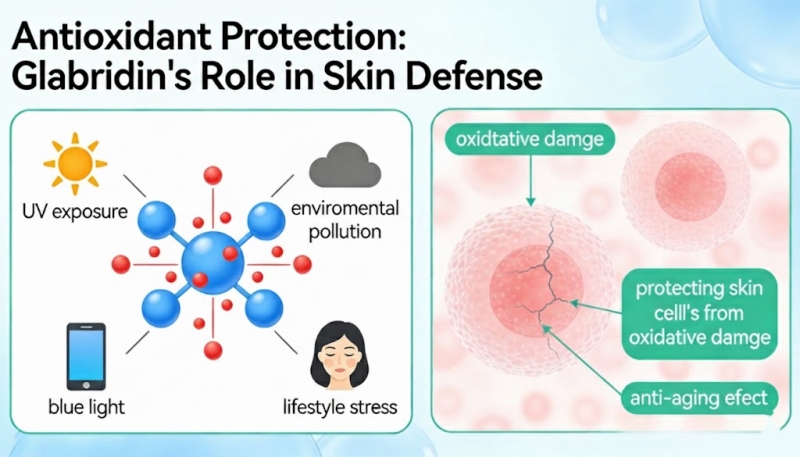 Antioxidant Protection: Glabridin's Role in Skin Defense

UV exposure

enviromental pollution

blue light

lifestyle stress

oxidtative damge

protecting skin cell's from oxidative damge

anti-aging efect